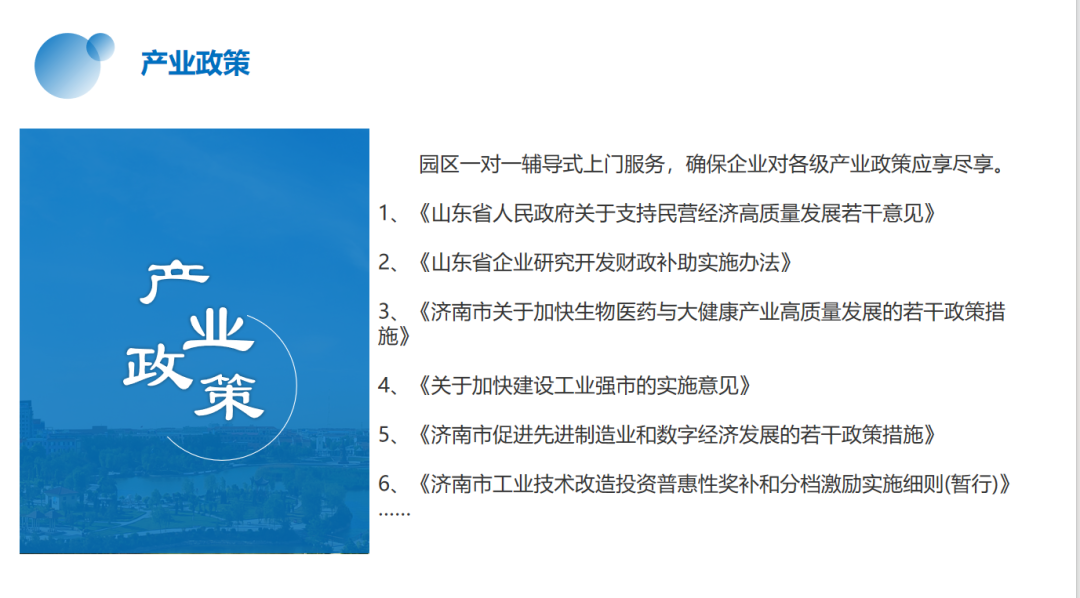 产业政策

产业政策

园区一对一辅导式上门服务，确保企业对各级产业政策应享尽享。

1、《山东省人民政府关于支持民营经济高质量发展若干意见》

2、《山东省企业研究开发财政补助实施办法》

3、《济南市关于加快生物医药与大健康产业高质量发展的若干政策措施》

4、《关于加快建设工业强市的实施意见》

5、《济南市促进先进制造业和数字经济发展的若干政策措施》

6、《济南市工业技术改造投资普惠性奖补和分档激励实施细则(暂行)》

……